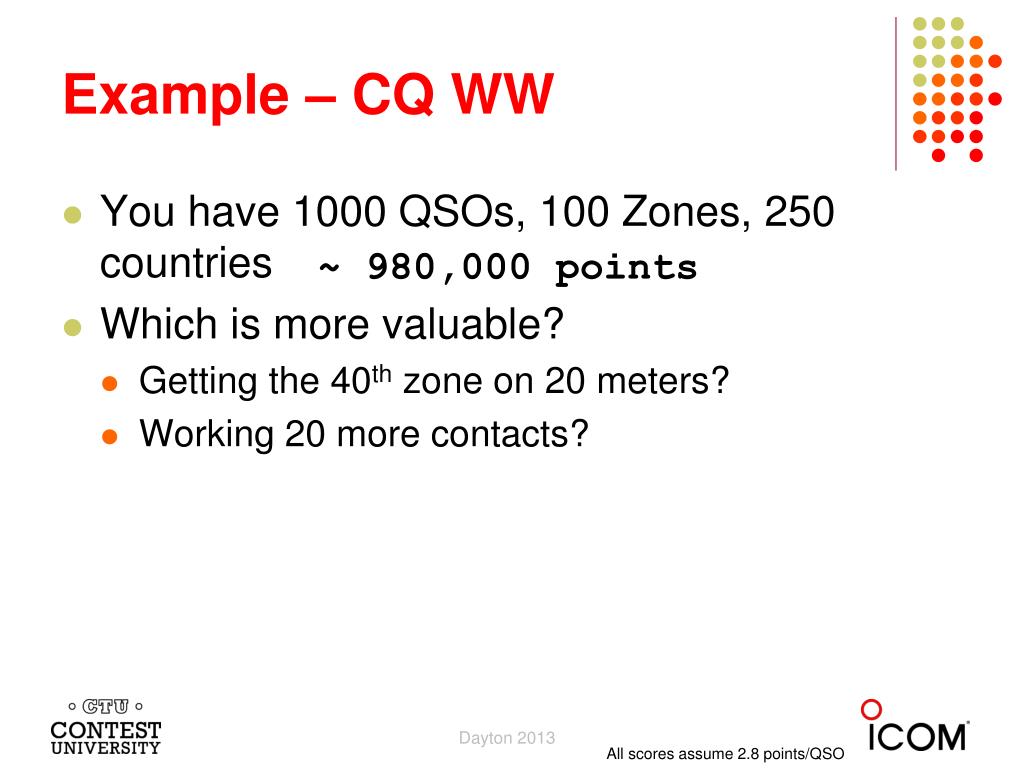 Example – CQ WW

- You have 1000 QSOs, 100 Zones, 250 countries ~ 980,000 points
- Which is more valuable?
  - Getting the 40$^{th}$ zone on 20 meters?
  - Working 20 more contacts?

CTU
CONTEST UNIVERSITY

Dayton 2013

All scores assume 2.8 points/QSO

ICOM